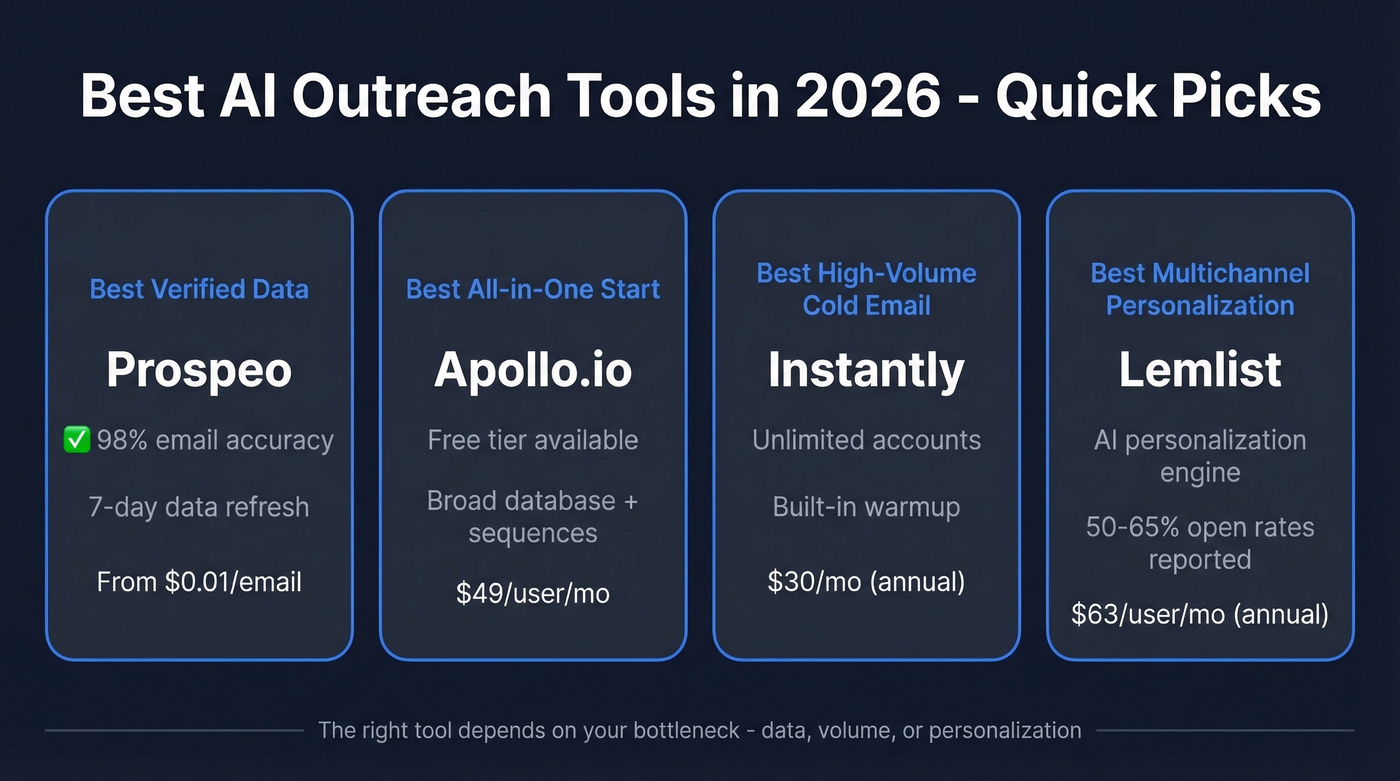 Best AI Outreach Tools in 2026 - Quick Picks

Best Verified Data

Prospeo

✅ 98% email accuracy

7-day data refresh

From $0.01/email

Best All-in-One Start

Apollo.io

Free tier available

Broad database + sequences

$49/user/mo

Best High-Volume Cold Email

Instantly

Unlimited accounts

Built-in warmup

$30/mo (annual)

Best Multichannel Personalization

Lemlist

AI personalization engine

50-65% open rates reported

$63/user/mo (annual)

The right tool depends on your bottleneck - data, volume, or personalization